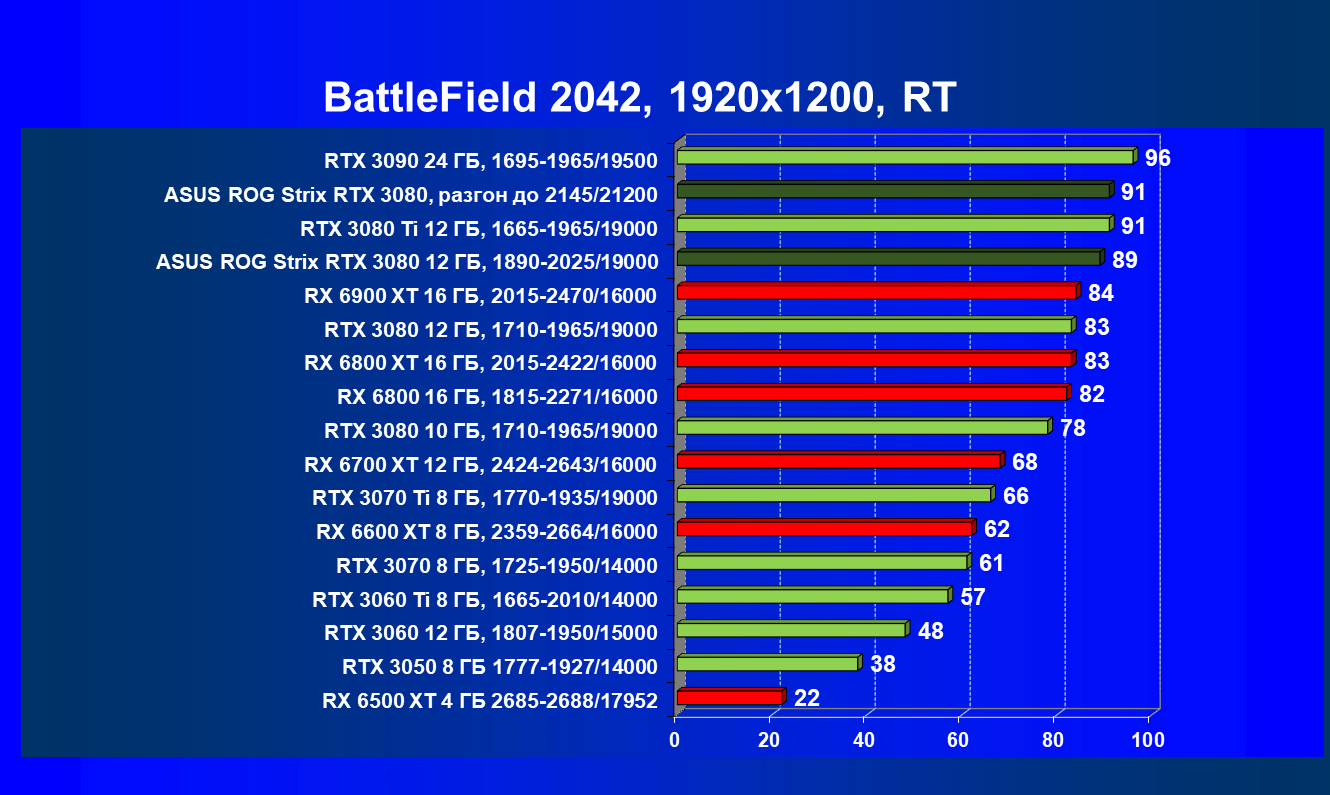 BattleField 2042, 1920x1200, RT

RTX 3090 24 ГБ, 1695-1965/19500 96
ASUS ROG Strix RTX 3080, разгон до 2145/21200 91
RTX 3080 Ti 12 ГБ, 1665-1965/19000 91
ASUS ROG Strix RTX 3080 12 ГБ, 1890-2025/19000 89
RX 6900 XT 16 ГБ, 2015-2470/16000 84
RTX 3080 12 ГБ, 1710-1965/19000 83
RX 6800 XT 16 ГБ, 2015-2422/16000 83
RX 6800 16 ГБ, 1815-2271/16000 82
RTX 3080 10 ГБ, 1710-1965/19000 78
RX 6700 XT 12 ГБ, 2424-2643/16000 68
RTX 3070 Ti 8 ГБ, 1770-1935/19000 66
RX 6600 XT 8 ГБ, 2359-2664/16000 62
RTX 3070 8 ГБ, 1725-1950/14000 61
RTX 3060 Ti 8 ГБ, 1665-2010/14000 57
RTX 3060 12 ГБ, 1807-1950/15000 48
RTX 3050 8 ГБ 1777-1927/14000 38
RX 6500 XT 4 ГБ 2685-2688/17952 22

0 20 40 60 80 100